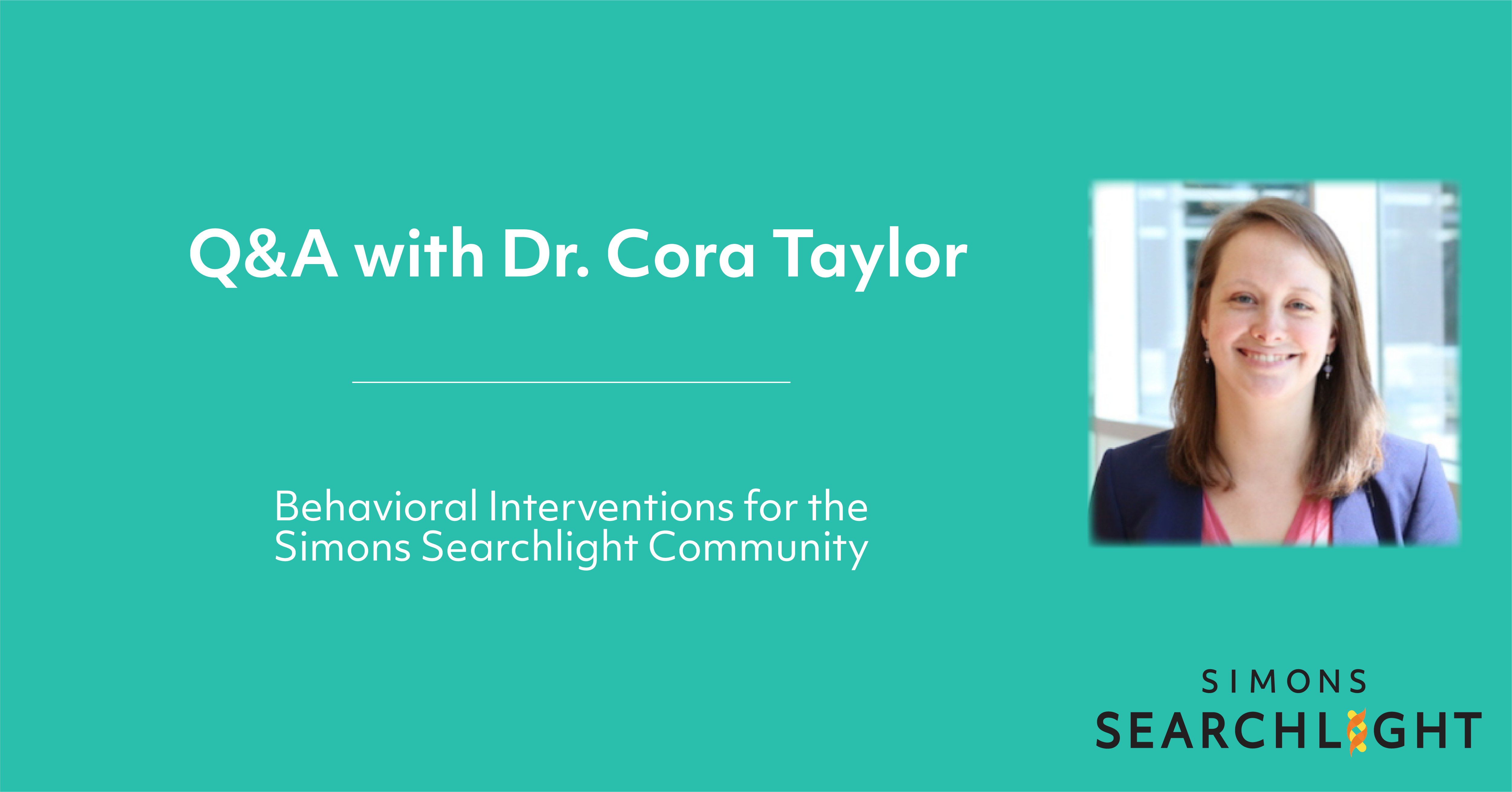 Q&A with Dr. Cora Taylor

Behavioral Interventions for the Simons Searchlight Community

SIMONS
SEARCHLIGHT